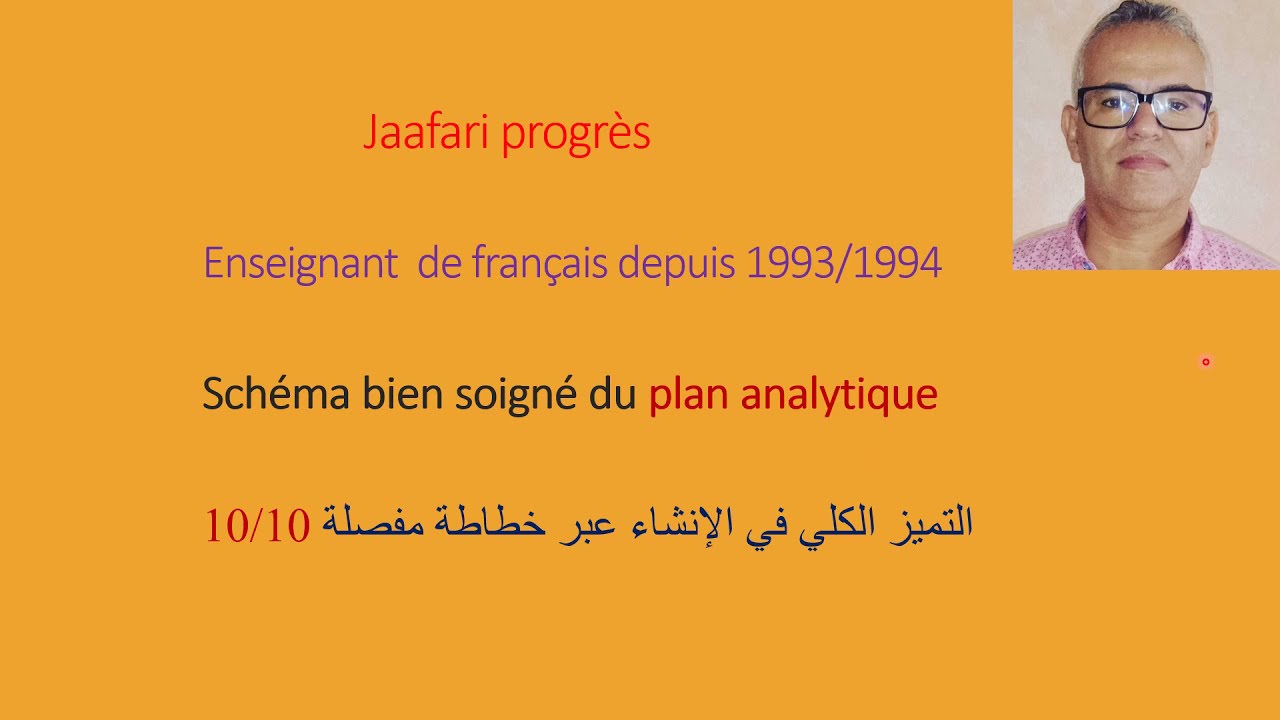 Jaafari progrès

Enseignant de français depuis 1993/1994

Schéma bien soigné du plan analytique

التميز الكلي في الإنشاء عبر خطاطة مفصلة 10/10